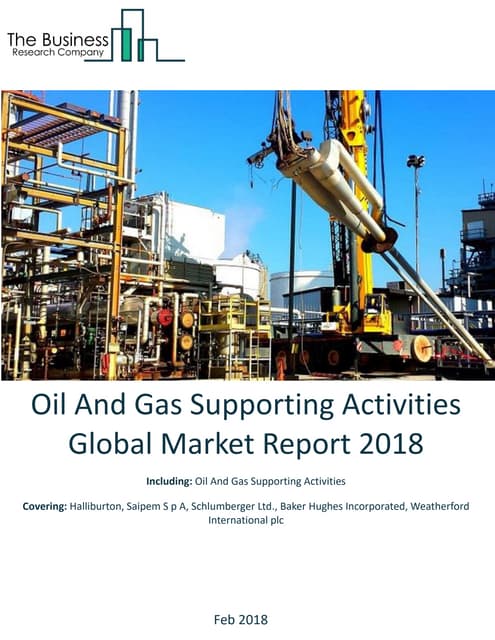 The Business
Research Company

Oil And Gas Supporting Activities Global Market Report 2018

Including: Oil And Gas Supporting Activities

Covering: Halliburton, Saipem S p A, Schlumberger Ltd., Baker Hughes Incorporated, Weatherford International plc

Feb 2018